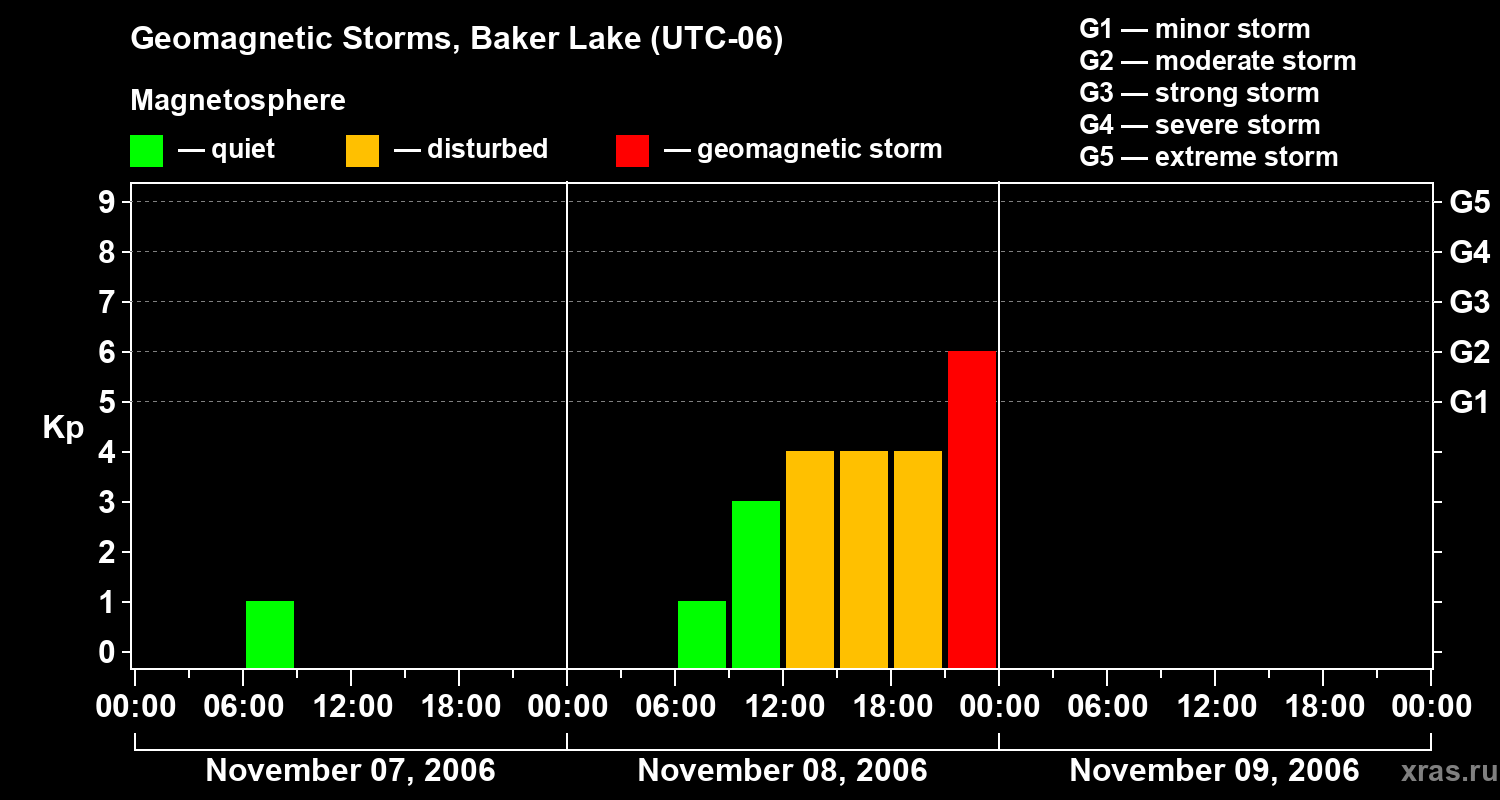 Geomagnetic Storms, Baker Lake (UTC-06)

Magnetosphere

— quiet — disturbed — geomagnetic storm

G1 — minor storm
G2 — moderate storm
G3 — strong storm
G4 — severe storm
G5 — extreme storm

Kp

9
8
7
6
5
4
3
2
1
0

G5
G4
G3
G2
G1

00:00 06:00 12:00 18:00 00:00 06:00 12:00 18:00 00:00 06:00 12:00 18:00 00:00

November 07, 2006 November 08, 2006 November 09, 2006

xras.ru